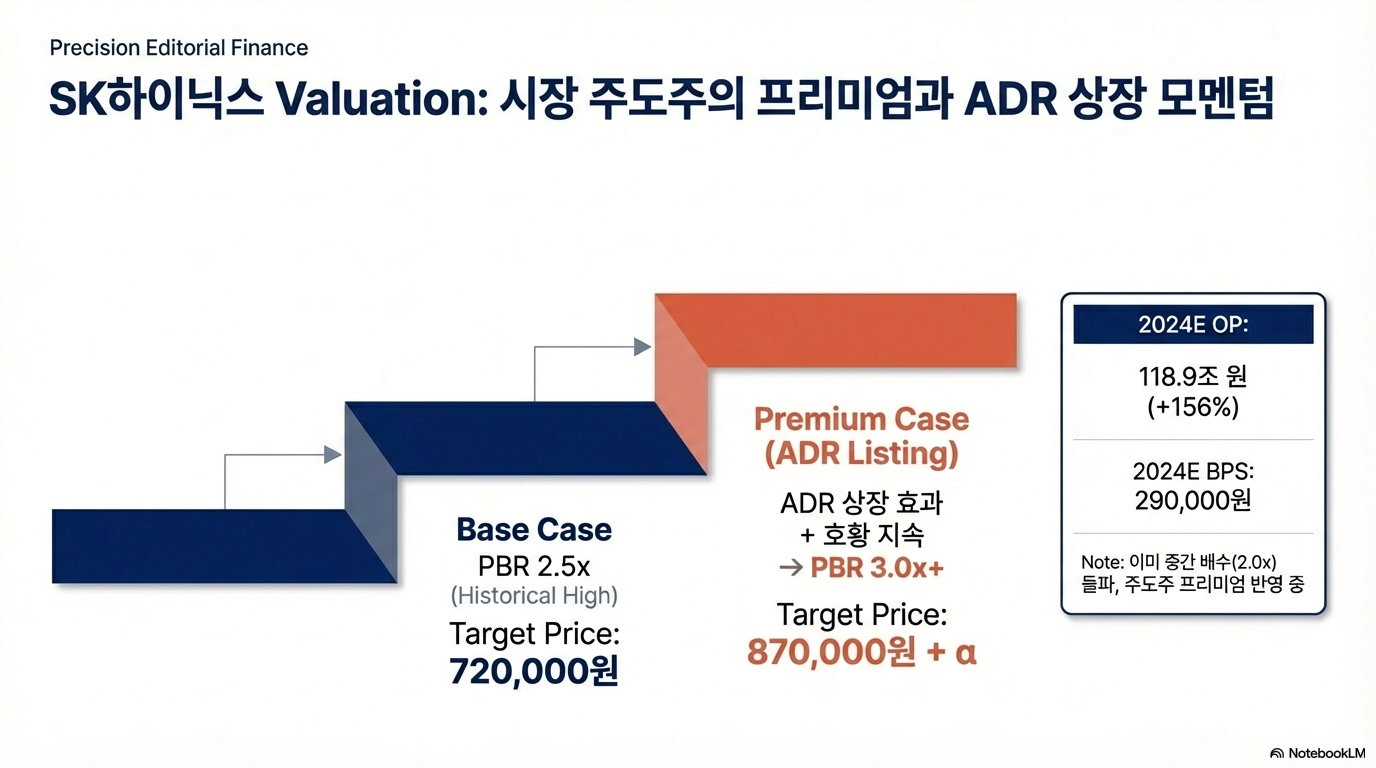 Precision Editorial Finance

SK하이닉스 Valuation: 시장 주도주의 프리미엄과 ADR 상장 모멘텀

Base Case
PBR 2.5x
(Historical High)
Target Price:
720,000원

Premium Case
(ADR Listing)
ADR 상장 효과
+ 호황 지속
→ PBR 3.0x+
Target Price:
870,000원 + α

2024E OP:
118.9조 원
(+156%)

2024E BPS:
290,000원

Note: 이미 중간 배수(2.0x) 돌파, 주도주 프리미엄 반영 중

NotebookLM